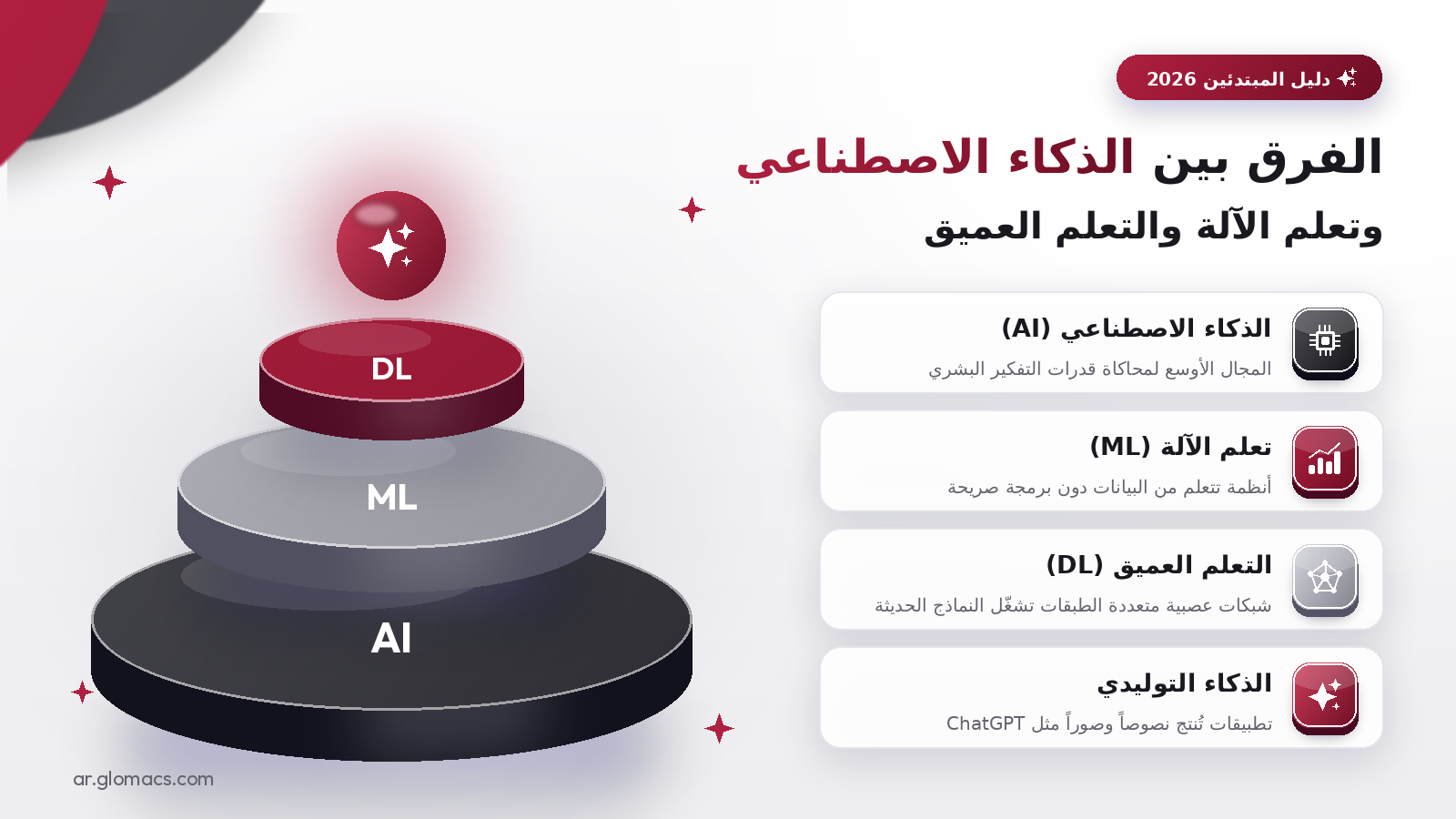 دليل المبتدئين 2026

الفرق بين الذكاء الاصطناعي
وتعلم الآلة والتعلم العميق

الذكاء الاصطناعي (AI)
المجال الأوسع لمحاكاة قدرات التفكير البشري

تعلم الآلة (ML)
أنظمة تتعلم من البيانات دون برمجة صريحة

التعلم العميق (DL)
شبكات عصبية متعددة الطبقات تشغّل النماذج الحديثة

الذكاء التوليدي
تطبيقات تُنتج نصوصاً وصوراً مثل ChatGPT

DL
ML
AI

ar.glomacs.com